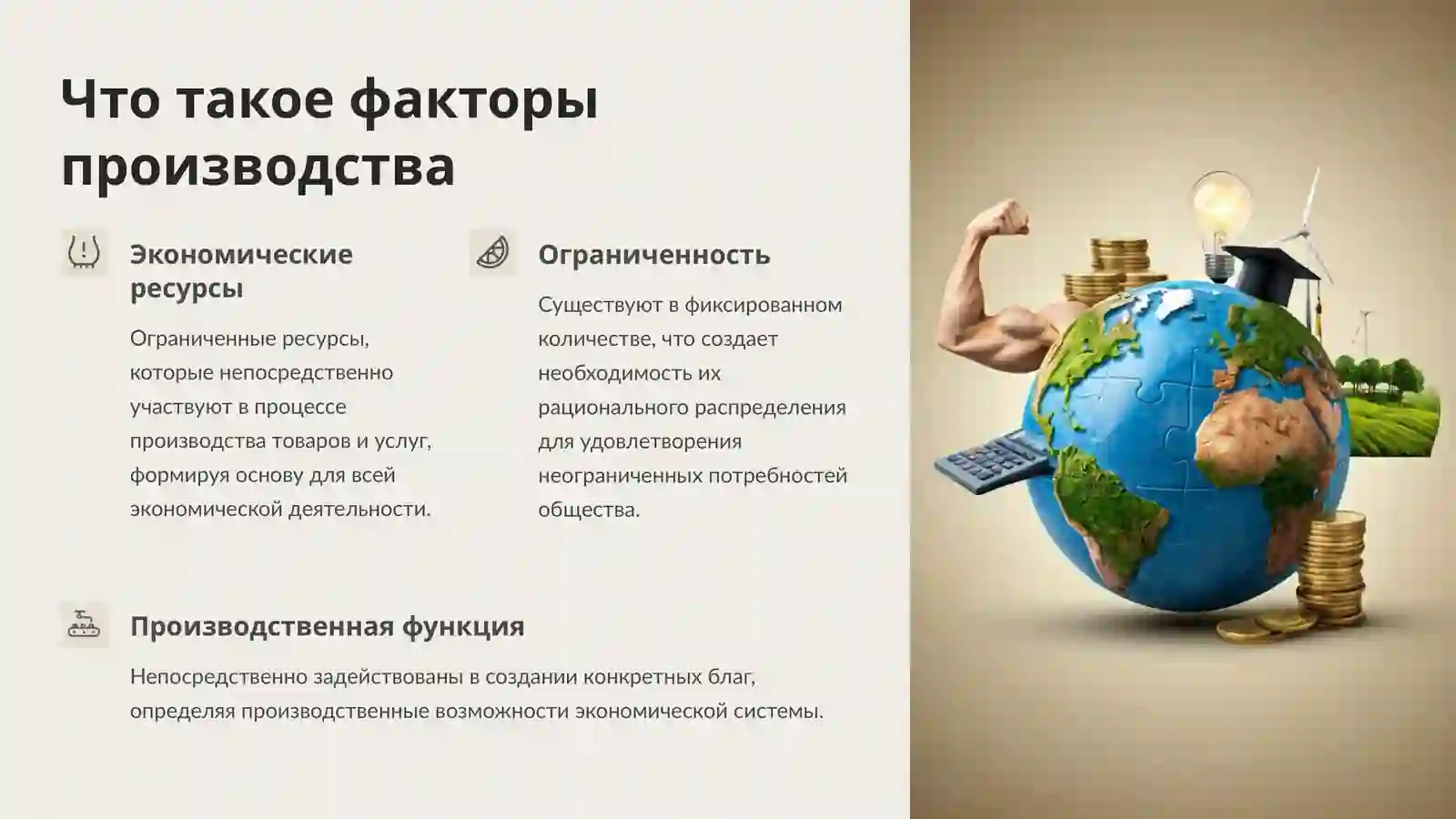 Что такое факторы производства

Экономические ресурсы

Ограниченные ресурсы, которые непосредственно участвуют в процессе производства товаров и услуг, формируя основу для всей экономической деятельности.

Ограниченность

Существуют в фиксированном количестве, что создает необходимость их рационального распределения для удовлетворения неограниченных потребностей общества.

Производственная функция

Непосредственно задействованы в создании конкретных благ, определяя производственные возможности экономической системы.